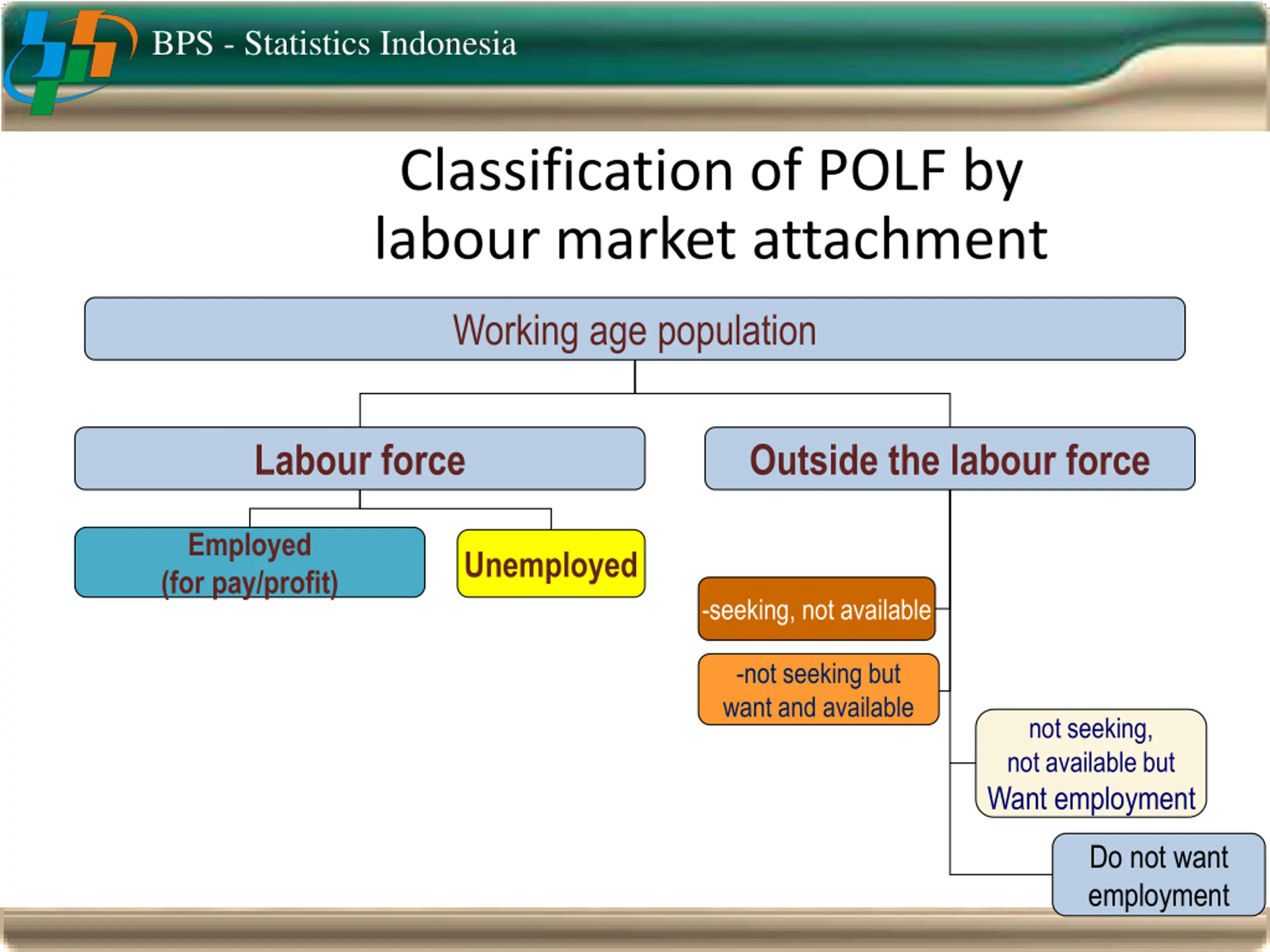 BPS - Statistics Indonesia

Classification of POLF by labour market attachment

Working age population

Labour force

Outside the labour force

Employed (for pay/profit)

Unemployed

-seeking, not available

-not seeking but want and available

not seeking, not available but Want employment

Do not want employment